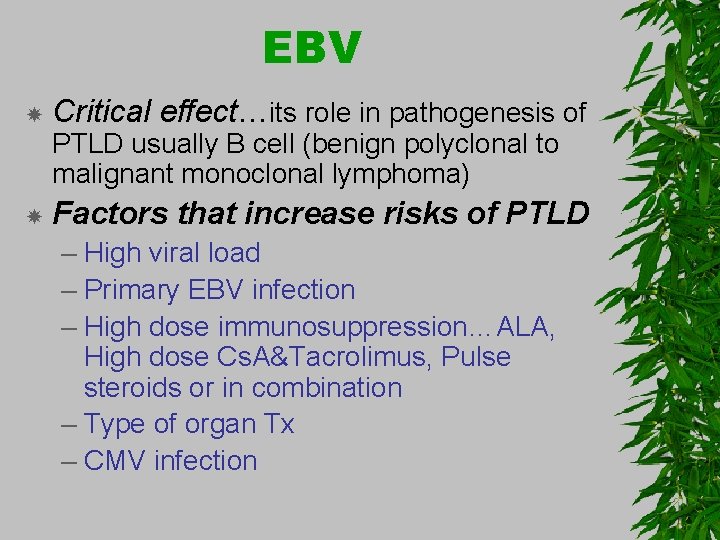 EBV

Critical effect…its role in pathogenesis of PTLD usually B cell (benign polyclonal to malignant monoclonal lymphoma)

Factors that increase risks of PTLD

– High viral load
– Primary EBV infection
– High dose immunosuppression…ALA, High dose CsA&Tacrolimus, Pulse steroids or in combination
– Type of organ Tx
– CMV infection